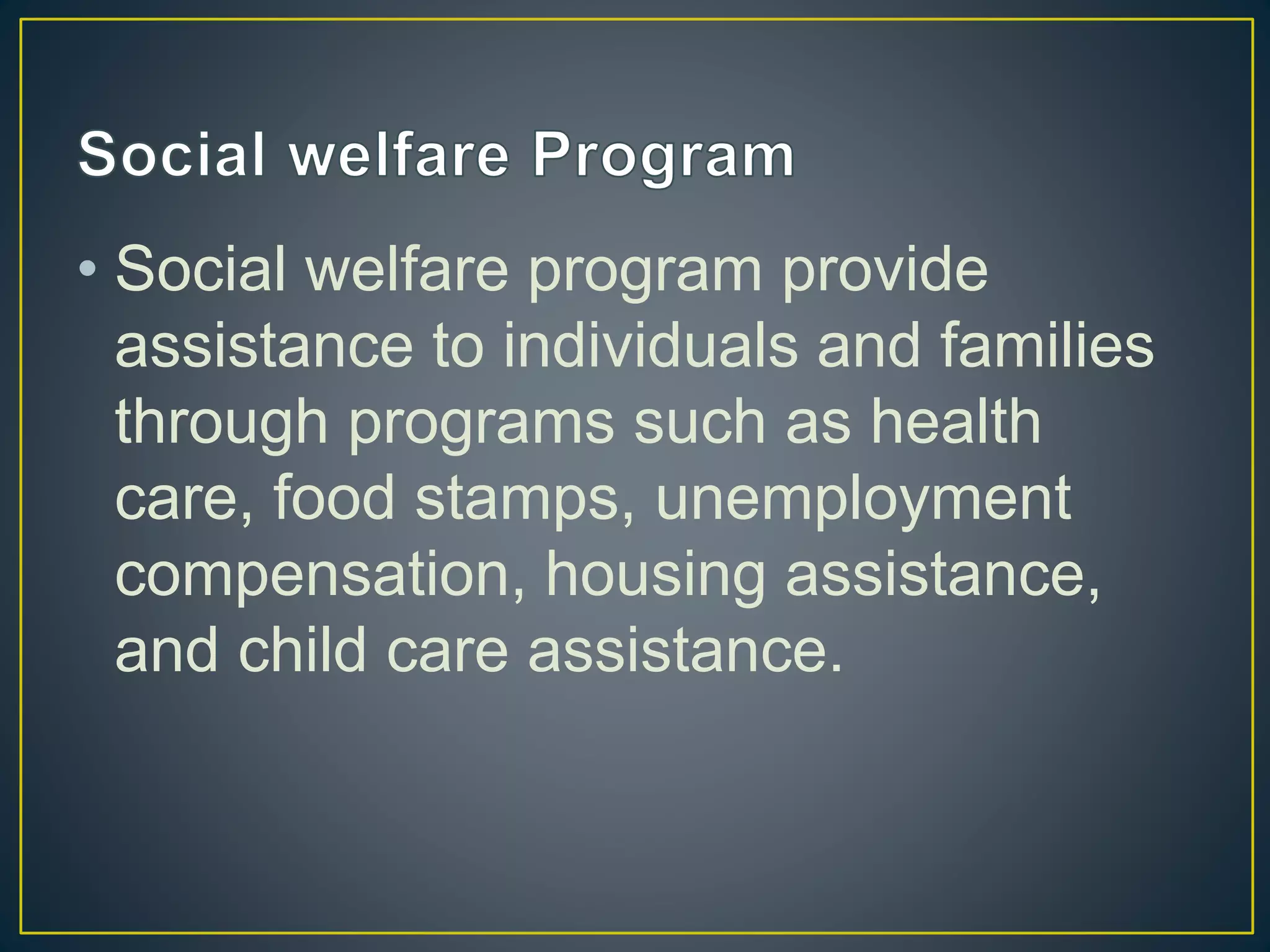 Social welfare Program

• Social welfare program provide assistance to individuals and families through programs such as health care, food stamps, unemployment compensation, housing assistance, and child care assistance.